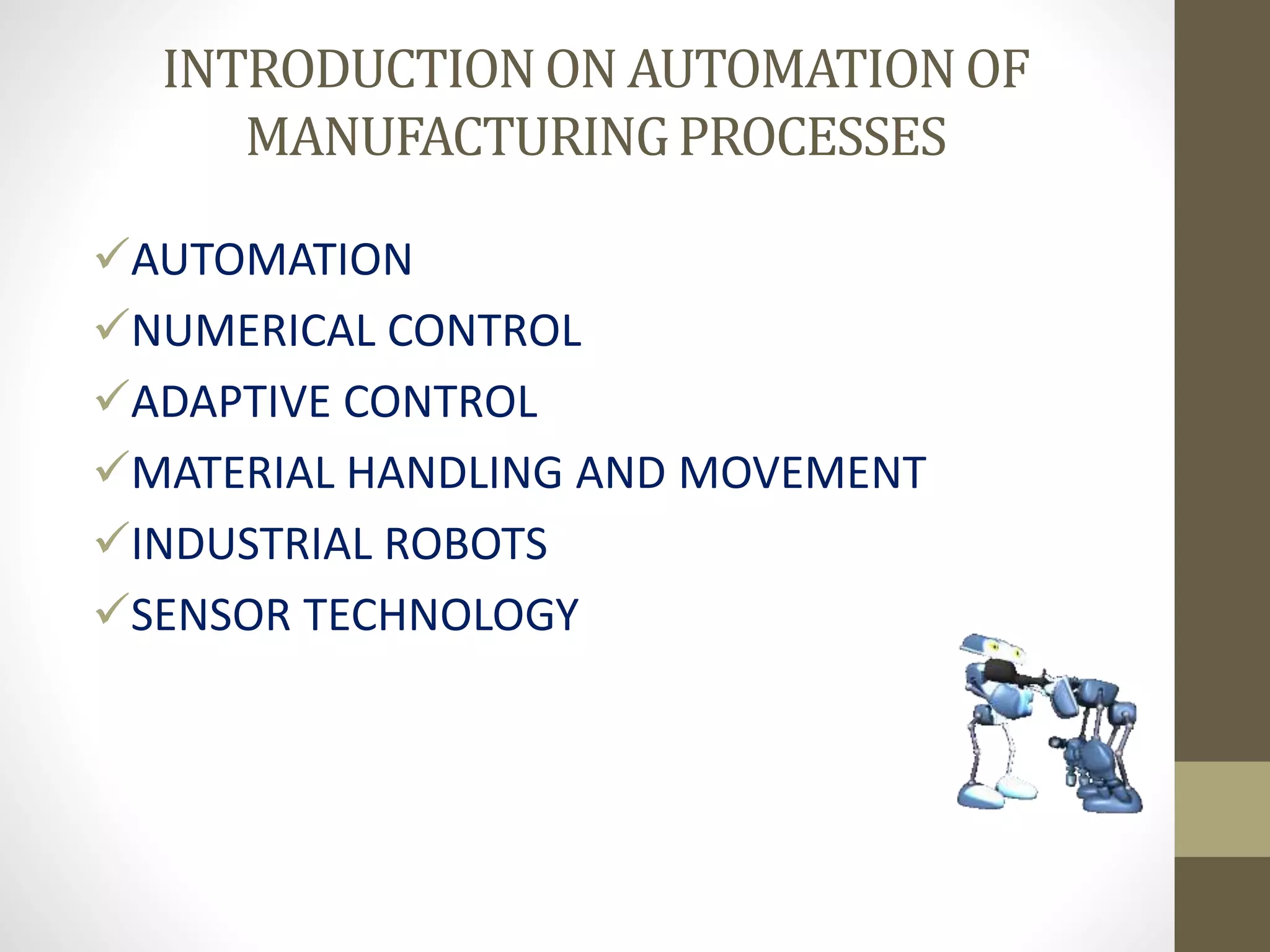 INTRODUCTION ON AUTOMATION OF MANUFACTURING PROCESSES

✓AUTOMATION
✓NUMERICAL CONTROL
✓ADAPTIVE CONTROL
✓MATERIAL HANDLING AND MOVEMENT
✓INDUSTRIAL ROBOTS
✓SENSOR TECHNOLOGY